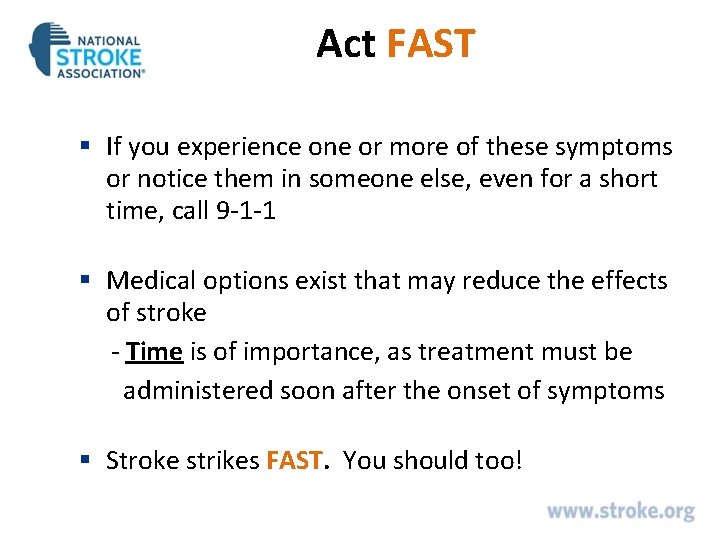 NATIONAL STROKE ASSOCIATION®

Act FAST

▪ If you experience one or more of these symptoms or notice them in someone else, even for a short time, call 9-1-1

▪ Medical options exist that may reduce the effects of stroke

- Time is of importance, as treatment must be administered soon after the onset of symptoms

▪ Stroke strikes FAST. You should too!

www.stroke.org